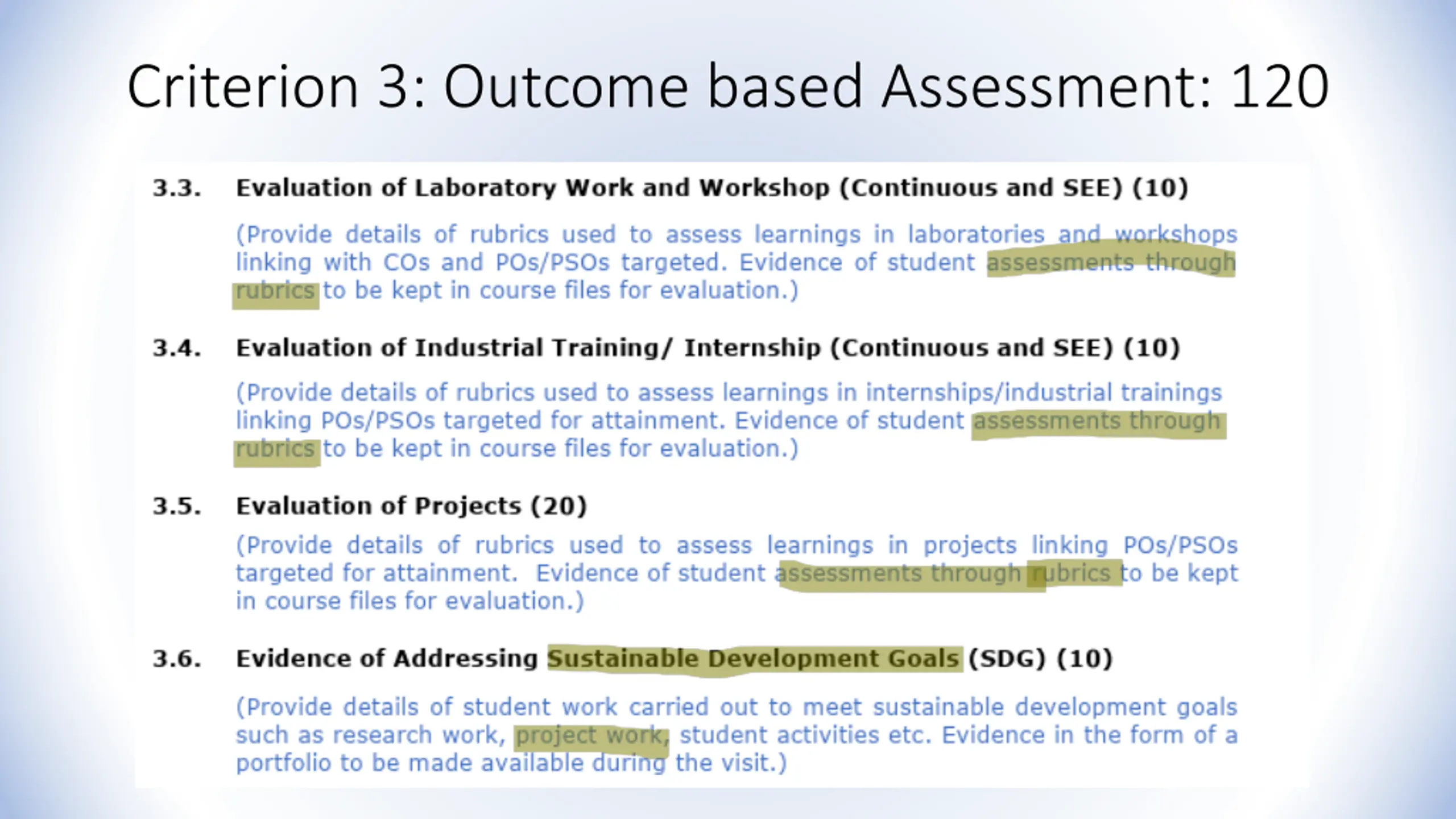 Criterion 3: Outcome based Assessment: 120

3.3. Evaluation of Laboratory Work and Workshop (Continuous and SEE) (10)

(Provide details of rubrics used to assess learnings in laboratories and workshops linking with COs and POs/PSOs targeted. Evidence of student assessments through rubrics to be kept in course files for evaluation.)

3.4. Evaluation of Industrial Training/ Internship (Continuous and SEE) (10)

(Provide details of rubrics used to assess learnings in internships/industrial trainings linking POs/PSOs targeted for attainment. Evidence of student assessments through rubrics to be kept in course files for evaluation.)

3.5. Evaluation of Projects (20)

(Provide details of rubrics used to assess learnings in projects linking POs/PSOs targeted for attainment. Evidence of student assessments through rubrics to be kept in course files for evaluation.)

3.6. Evidence of Addressing Sustainable Development Goals (SDG) (10)

(Provide details of student work carried out to meet sustainable development goals such as research work, project work, student activities etc. Evidence in the form of a portfolio to be made available during the visit.)